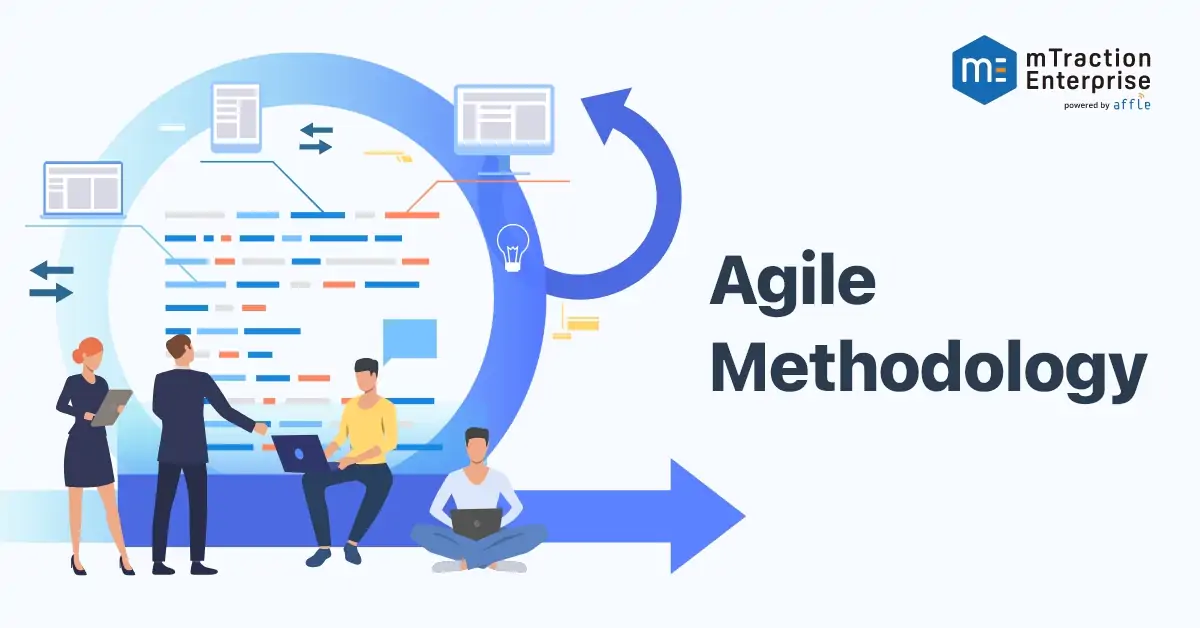 mE mTraction Enterprise
powered by affle

Agile Methodology